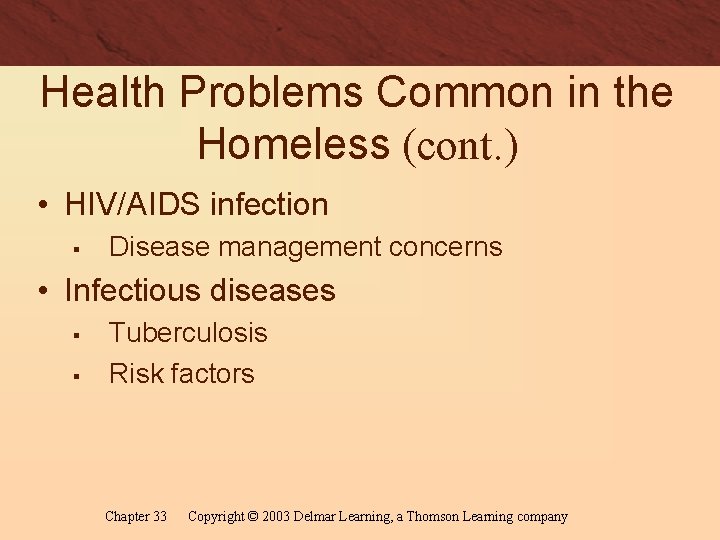 Health Problems Common in the Homeless (cont.)

• HIV/AIDS infection
▪ Disease management concerns

• Infectious diseases
▪ Tuberculosis
▪ Risk factors

Chapter 33 Copyright © 2003 Delmar Learning, a Thomson Learning company